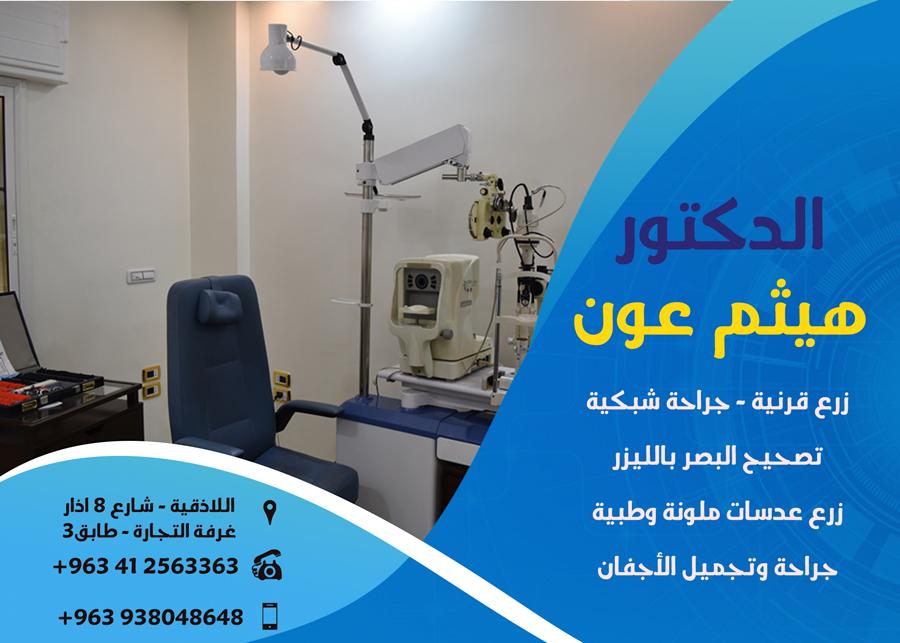 الدكتور
هيثم عون

زرع قرنية - جراحة شبكية
تصحيح البصر بالليزر
زرع عدسات ملونة وطبية
جراحة وتجميل الأجفان

اللاذقية - شارع 8 اذار
غرفة التجارة - طابق3
+963 41 2563363
+963 938048648